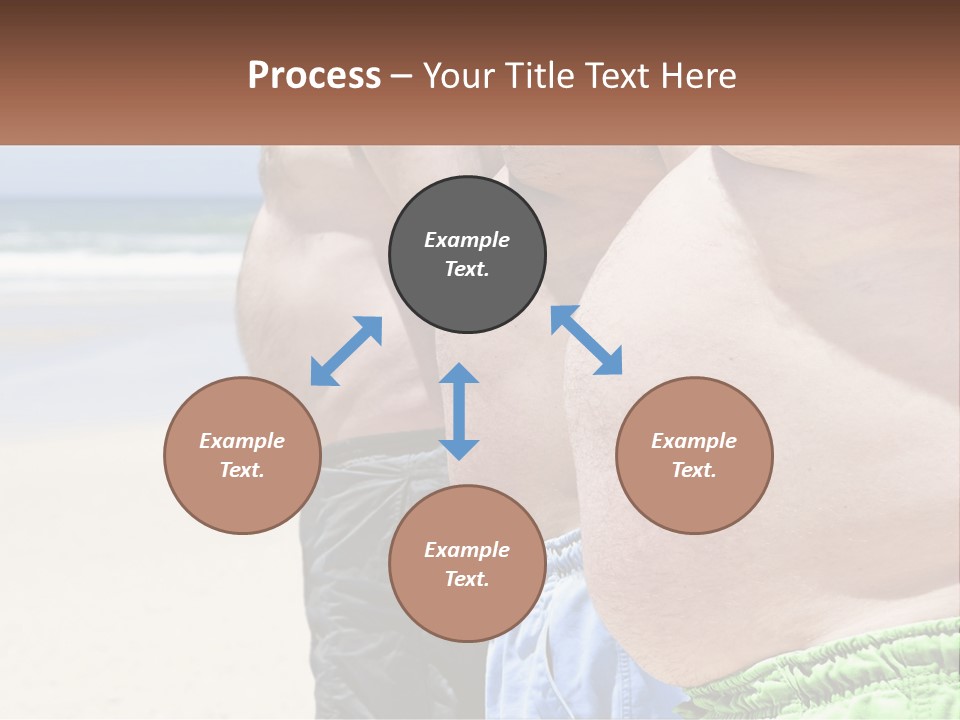 Process – Your Title Text Here

Example Text.

Example Text.

Example Text.

Example Text.